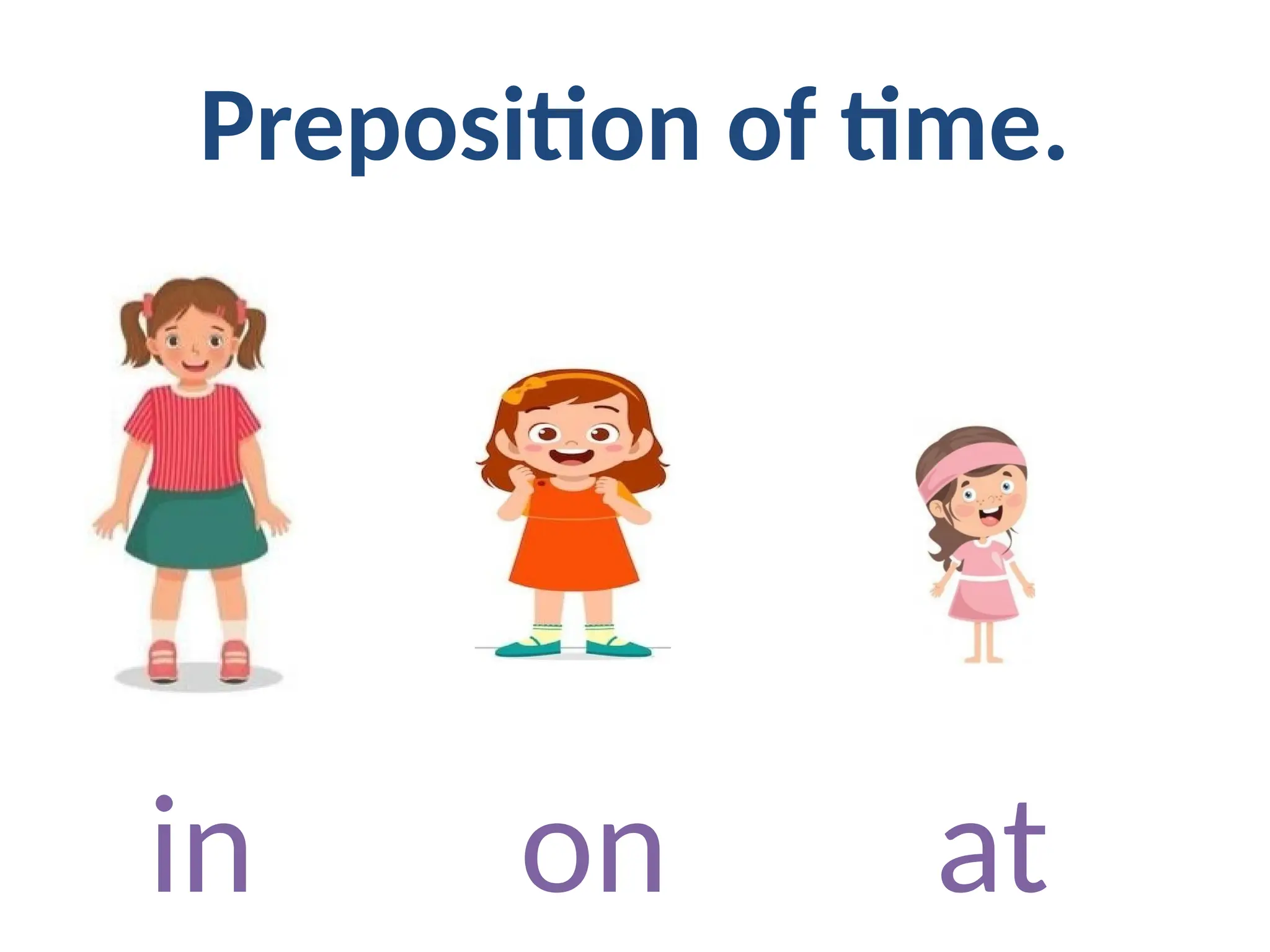 Preposition of time.

in on at